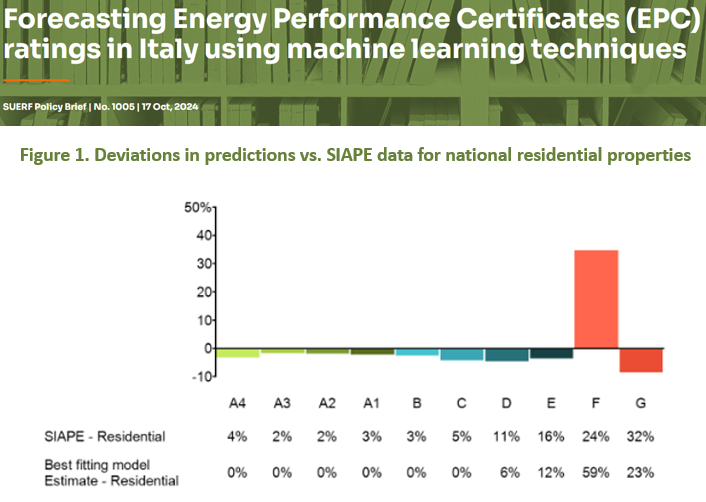 Forecasting Energy Performance Certificates (EPC) ratings in Italy using machine learning techniques

SUERF Policy Brief | No. 1005 | 17 Oct, 2024

Figure 1. Deviations in predictions vs. SIAPE data for national residential properties

50%
40
30
20
10
0
-10

| | A4 | A3 | A2 | A1 | B | C | D | E | F | G |
|---|---|---|---|---|---|---|---|---|---|---|
| SIAPE - Residential | 4% | 2% | 2% | 3% | 3% | 5% | 11% | 16% | 24% | 32% |
| Best fitting model Estimate - Residential | 0% | 0% | 0% | 0% | 0% | 0% | 6% | 12% | 59% | 23% |